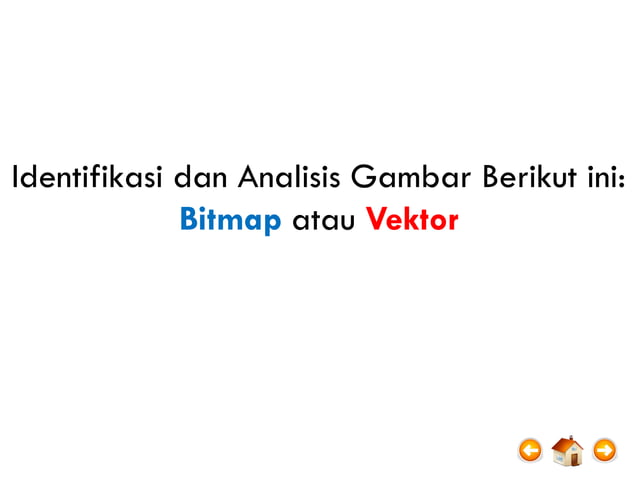 Identifikasi dan Analisis Gambar Berikut ini:
Bitmap atau Vektor